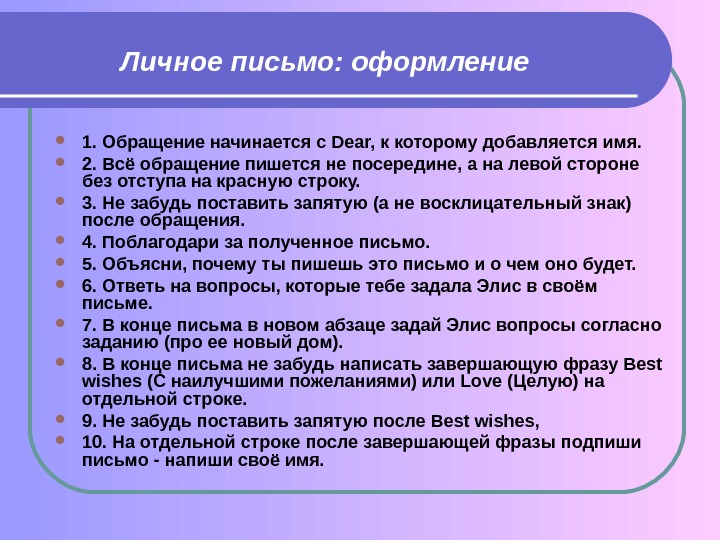 Личное письмо: оформление

1. Обращение начинается с Dear, к которому добавляется имя.

2. Всё обращение пишется не посередине, а на левой стороне без отступа на красную строку.

3. Не забудь поставить запятую (а не восклицательный знак) после обращения.

4. Поблагодари за полученное письмо.

5. Объясни, почему ты пишешь это письмо и о чем оно будет.

6. Ответь на вопросы, которые тебе задала Элис в своём письме.

7. В конце письма в новом абзаце задай Элис вопросы согласно заданию (про ее новый дом).

8. В конце письма не забудь написать завершающую фразу Best wishes (С наилучшими пожеланиями) или Love (Целую) на отдельной строке.

9. Не забудь поставить запятую после Best wishes,

10. На отдельной строке после завершающей фразы подпиши письмо - напиши своё имя.